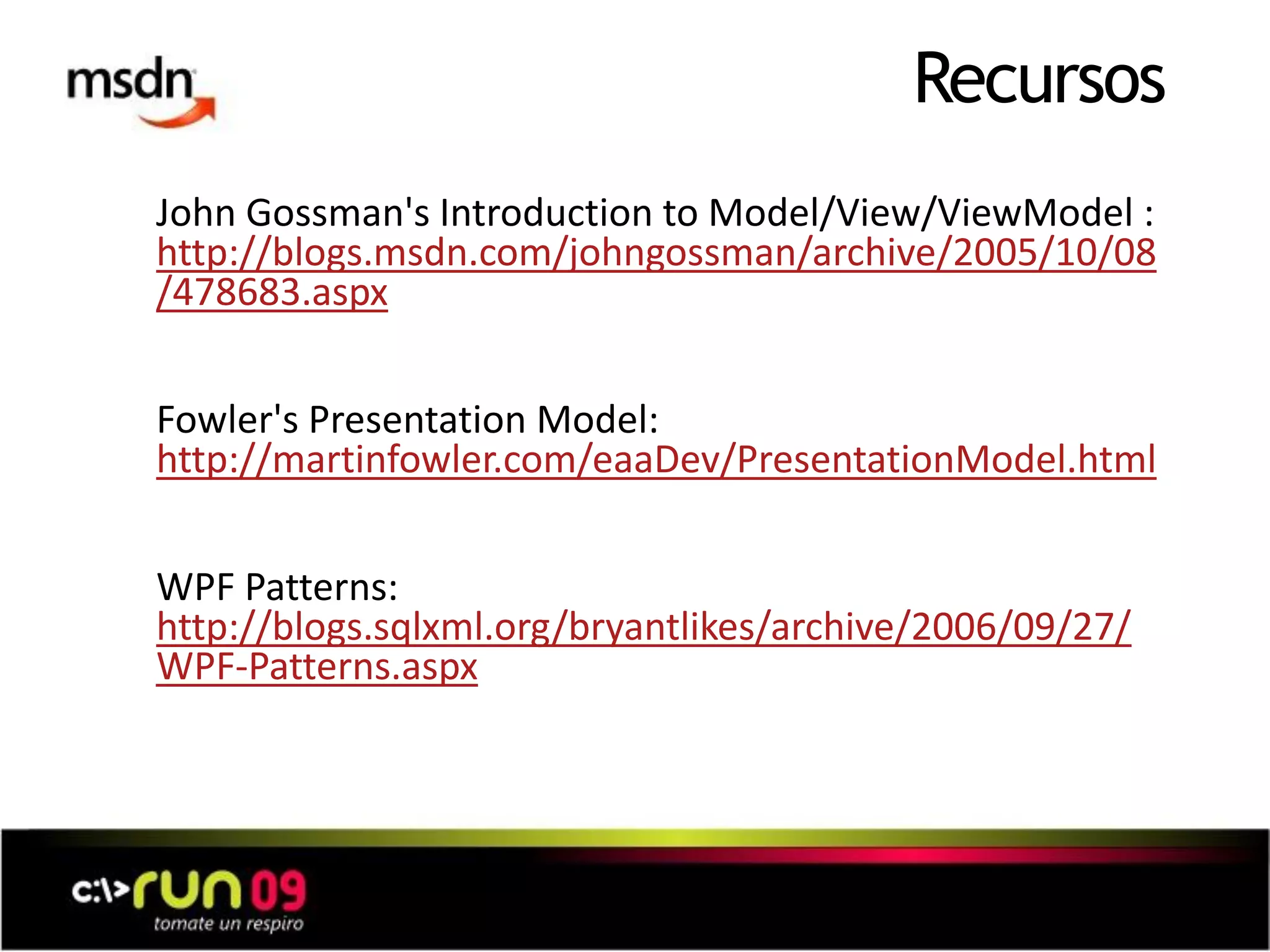 msdn

Recursos

John Gossman's Introduction to Model/View/ViewModel : http://blogs.msdn.com/johngossman/archive/2005/10/08/478683.aspx

Fowler's Presentation Model: http://martinfowler.com/eaaDev/PresentationModel.html

WPF Patterns: http://blogs.sqlxml.org/bryantlikes/archive/2006/09/27/WPF-Patterns.aspx

c:\>run 09
tomate un respiro